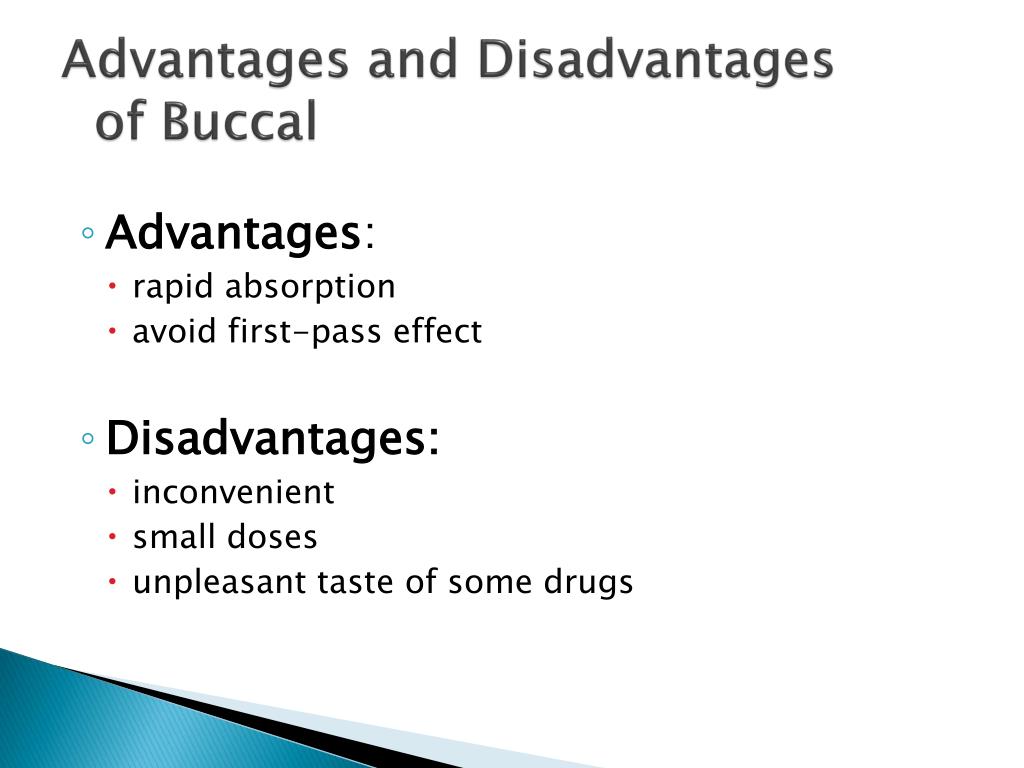 Advantages and Disadvantages of Buccal

◦ Advantages:
• rapid absorption
• avoid first-pass effect

◦ Disadvantages:
• inconvenient
• small doses
• unpleasant taste of some drugs